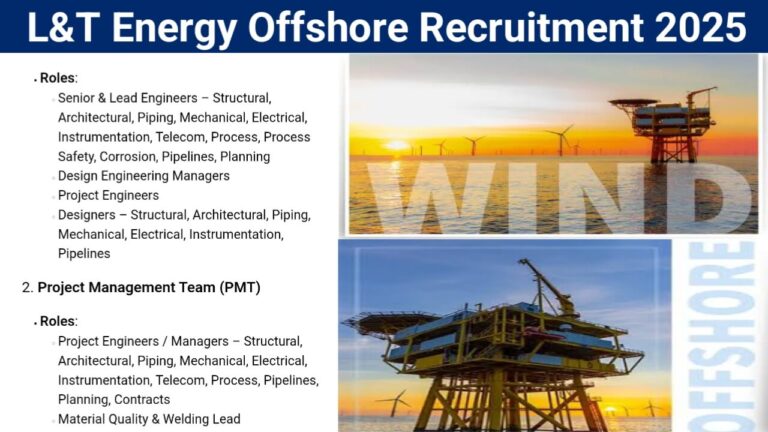 L&T Energy Offshore Recruitment 2025

• Roles:

◦ Senior & Lead Engineers – Structural, Architectural, Piping, Mechanical, Electrical, Instrumentation, Telecom, Process, Process Safety, Corrosion, Pipelines, Planning

◦ Design Engineering Managers

◦ Project Engineers

◦ Designers – Structural, Architectural, Piping, Mechanical, Electrical, Instrumentation, Pipelines

2. Project Management Team (PMT)

• Roles:

◦ Project Engineers / Managers – Structural, Architectural, Piping, Mechanical, Electrical, Instrumentation, Telecom, Process, Pipelines, Planning, Contracts

◦ Material Quality & Welding Lead

WIND

OFFSHORE